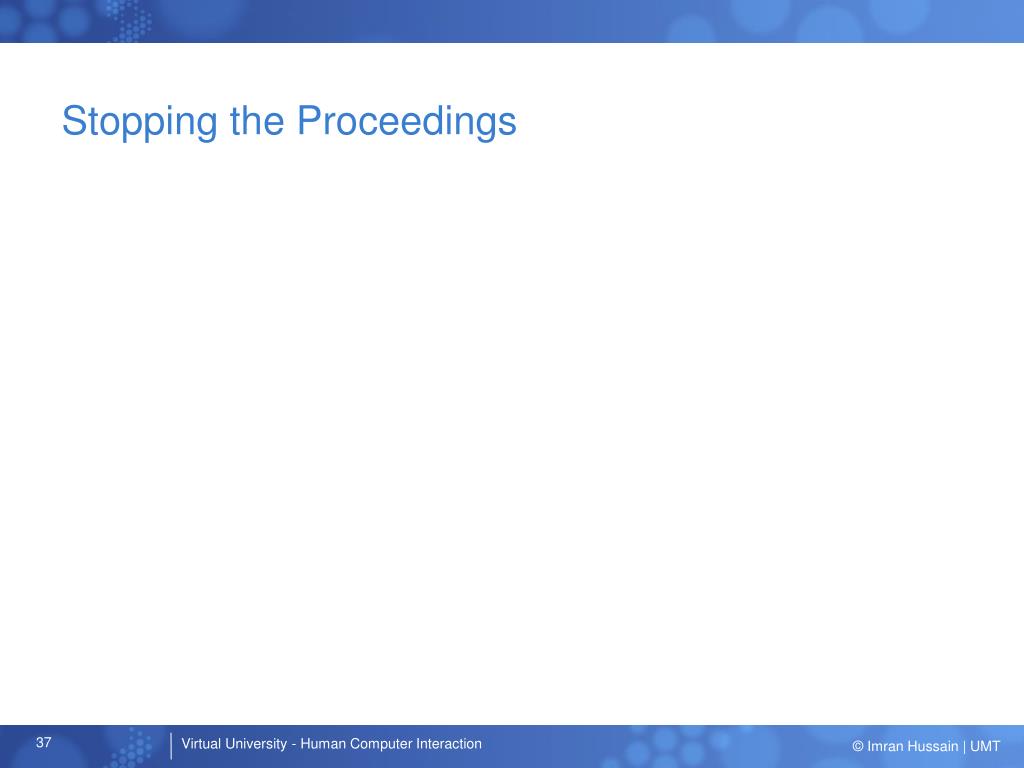 Stopping the Proceedings

37

Virtual University - Human Computer Interaction

© Imran Hussain | UMT